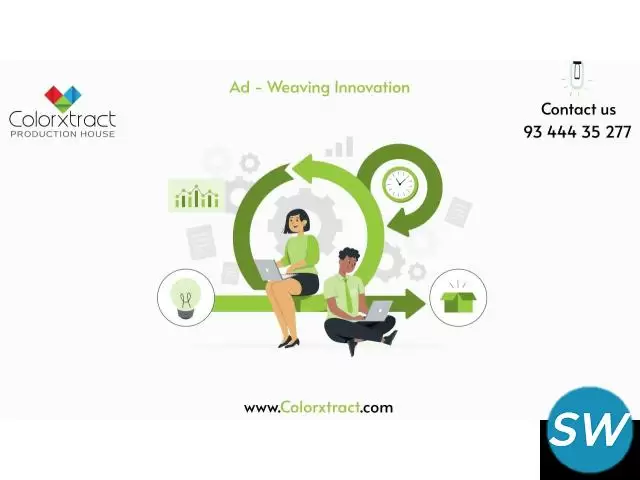 Colorxtract
PRODUCTION HOUSE

Ad - Weaving Innovation

Contact us
93 444 35 277

www.Colorxtract.com

SW